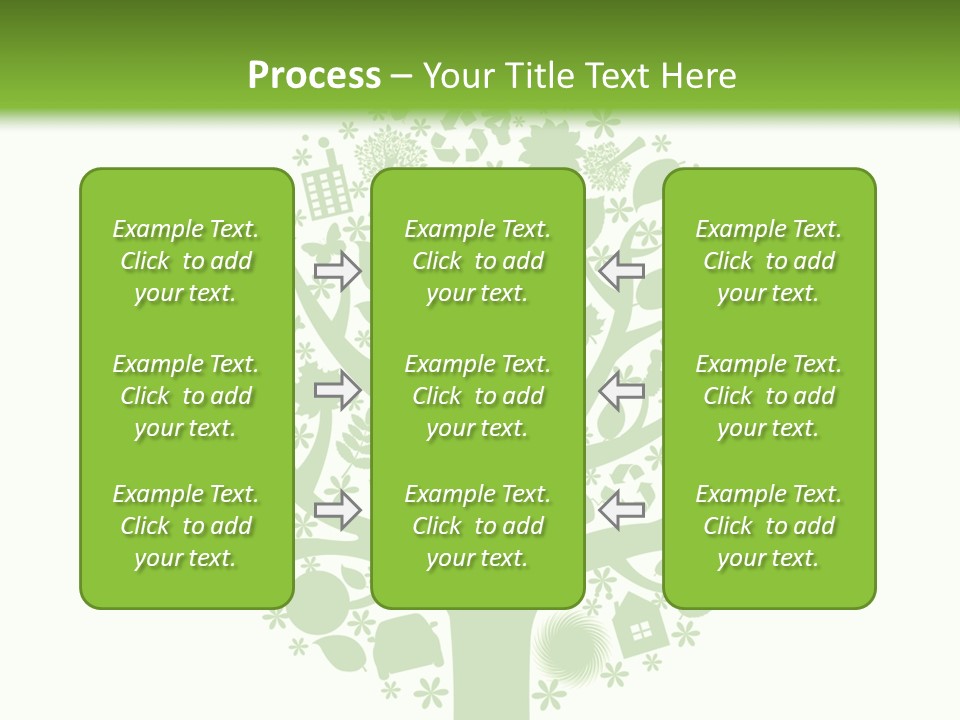 Process – Your Title Text Here

Example Text. Click to add your text.

Example Text. Click to add your text.

Example Text. Click to add your text.

Example Text. Click to add your text.

Example Text. Click to add your text.

Example Text. Click to add your text.

Example Text. Click to add your text.

Example Text. Click to add your text.

Example Text. Click to add your text.